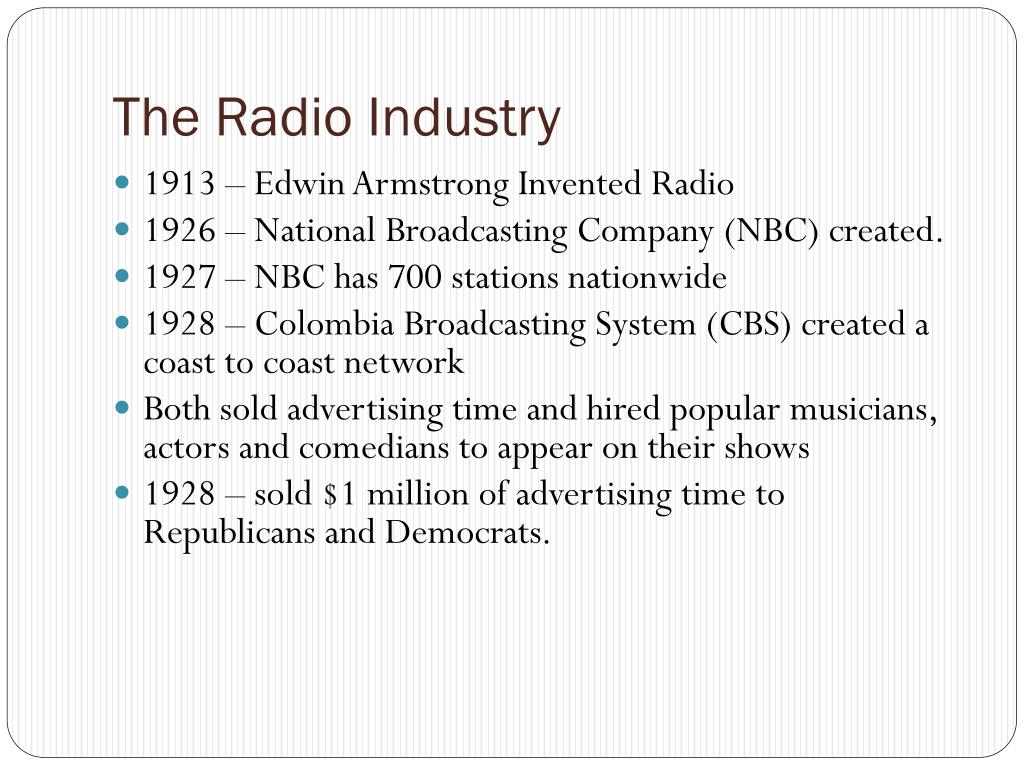 The Radio Industry

- 1913 – Edwin Armstrong Invented Radio
- 1926 – National Broadcasting Company (NBC) created.
- 1927 – NBC has 700 stations nationwide
- 1928 – Colombia Broadcasting System (CBS) created a coast to coast network
- Both sold advertising time and hired popular musicians, actors and comedians to appear on their shows
- 1928 – sold \$1 million of advertising time to Republicans and Democrats.